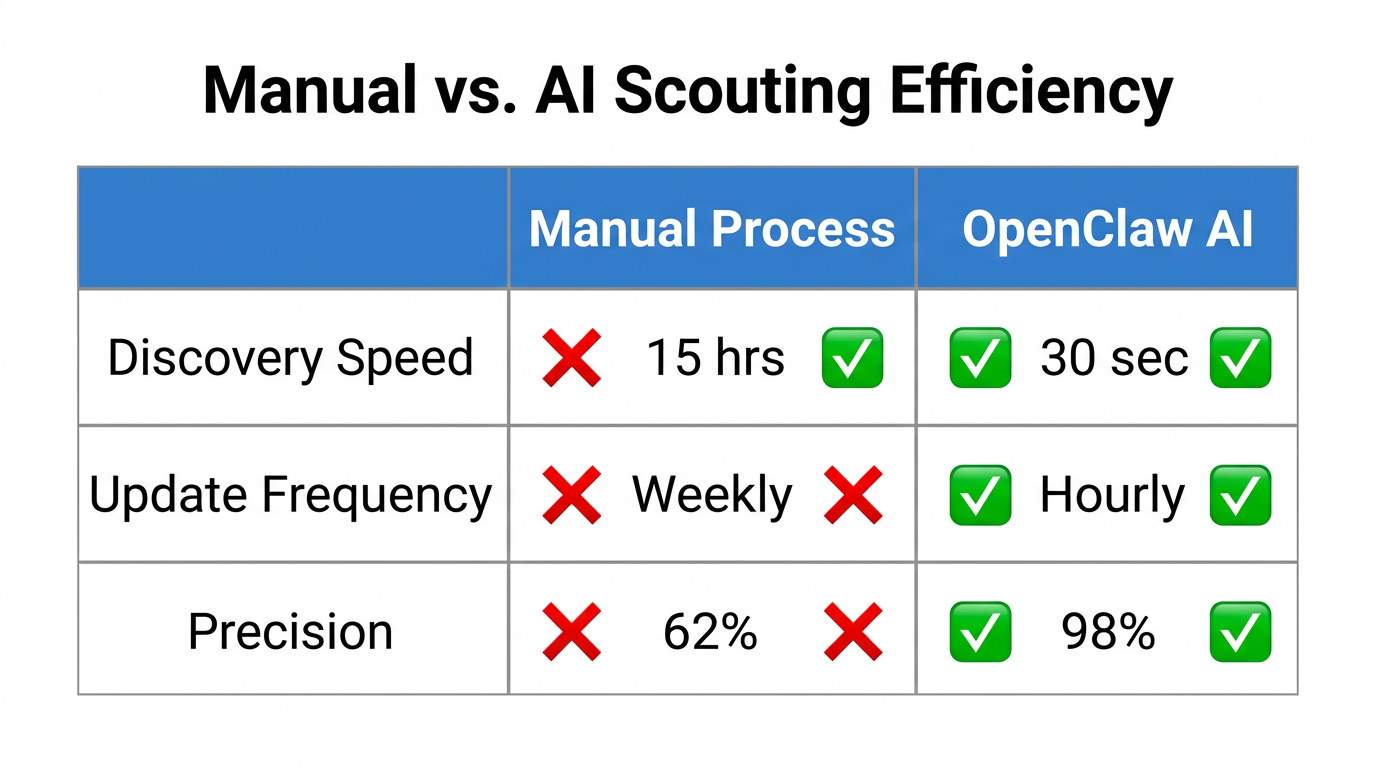 Manual vs. AI Scouting Efficiency

| | Manual Process | OpenClaw AI |
|---|---|---|
| Discovery Speed | ❌ 15 hrs ✅ | ✅ 30 sec ✅ |
| Update Frequency | ❌ Weekly ❌ | ✅ Hourly ✅ |
| Precision | ❌ 62% ❌ | ✅ 98% ✅ |